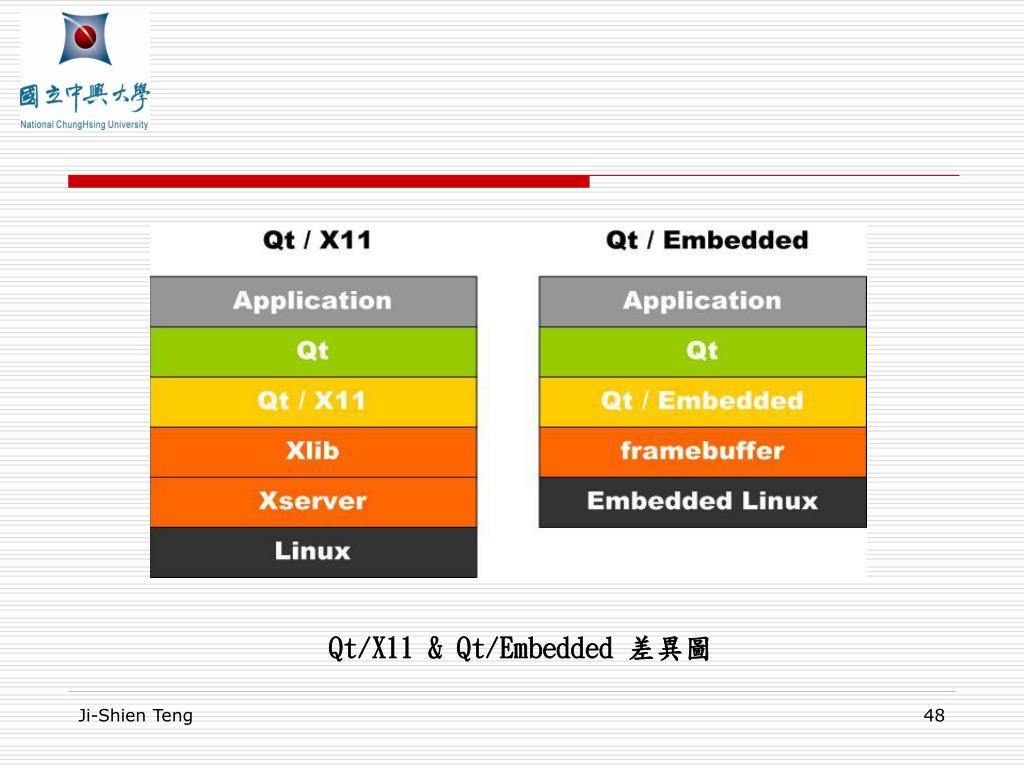 國立中興大學
National ChungHsing University

Qt / X11

Application
Qt
Qt / X11
Xlib
Xserver
Linux

Qt / Embedded

Application
Qt
Qt / Embedded
framebuffer
Embedded Linux

Qt/X11 & Qt/Embedded 差異圖

Ji-Shien Teng

48